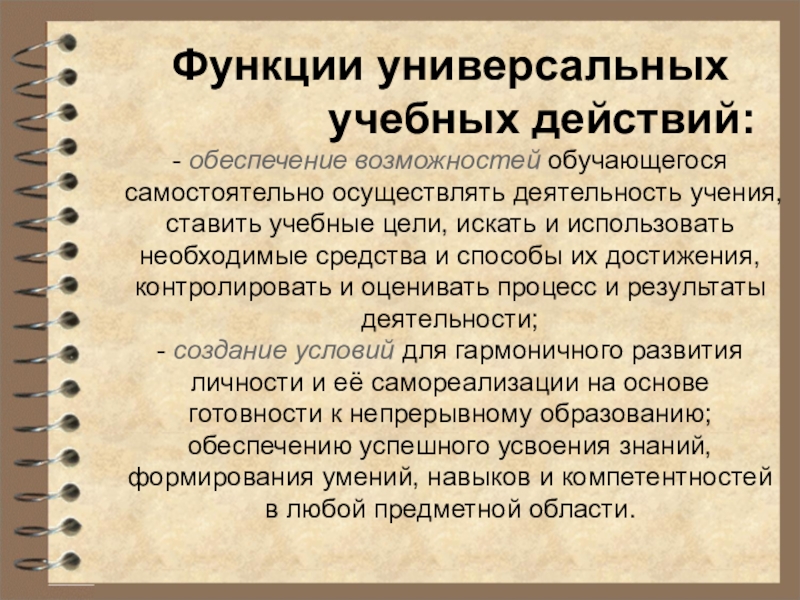 Функции универсальных учебных действий:

- обеспечение возможностей обучающегося самостоятельно осуществлять деятельность учения, ставить учебные цели, искать и использовать необходимые средства и способы их достижения, контролировать и оценивать процесс и результаты деятельности;

- создание условий для гармоничного развития личности и её самореализации на основе готовности к непрерывному образованию; обеспечению успешного усвоения знаний, формирования умений, навыков и компетентностей в любой предметной области.